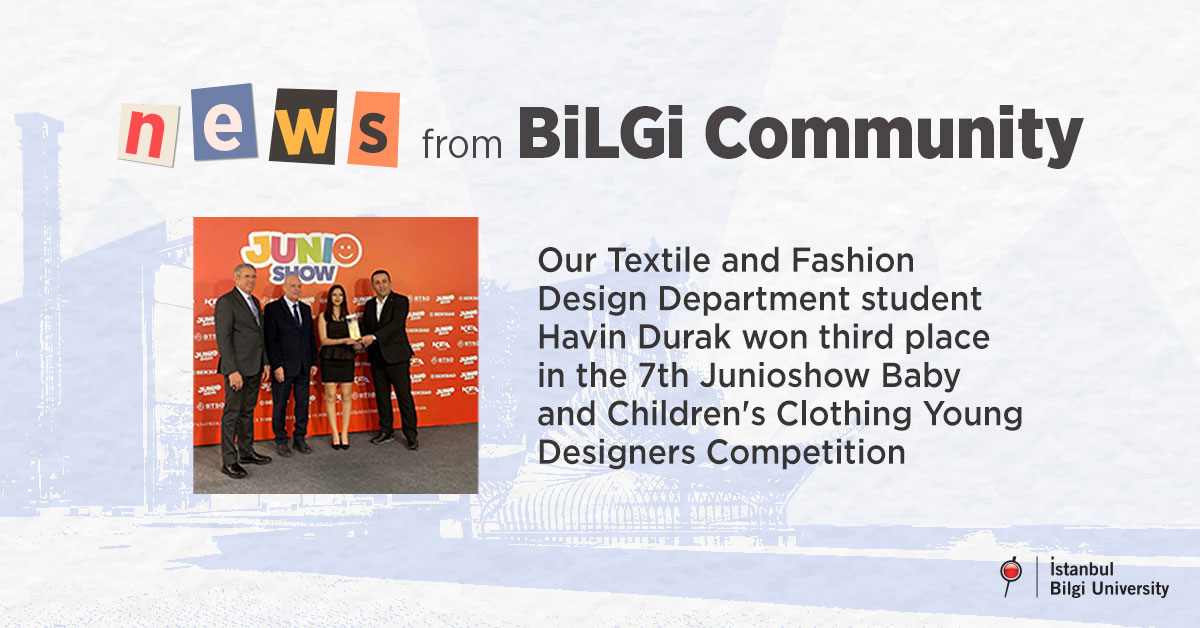 news from BiLGi Community

JUNIO SHOW

Our Textile and Fashion Design Department student Havin Durak won third place in the 7th Junioshow Baby and Children's Clothing Young Designers Competition

İstanbul Bilgi University